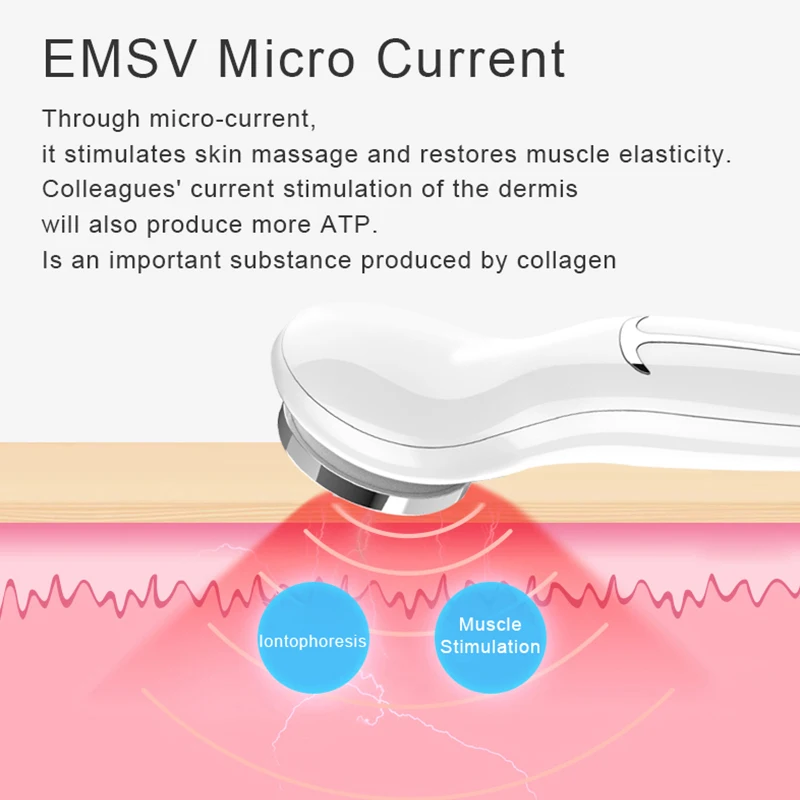 EMSV Micro Current

Through micro-current,
it stimulates skin massage and restores muscle elasticity.
Colleagues' current stimulation of the dermis
will also produce more ATP.
Is an important substance produced by collagen

Iontophoresis

Muscle Stimulation